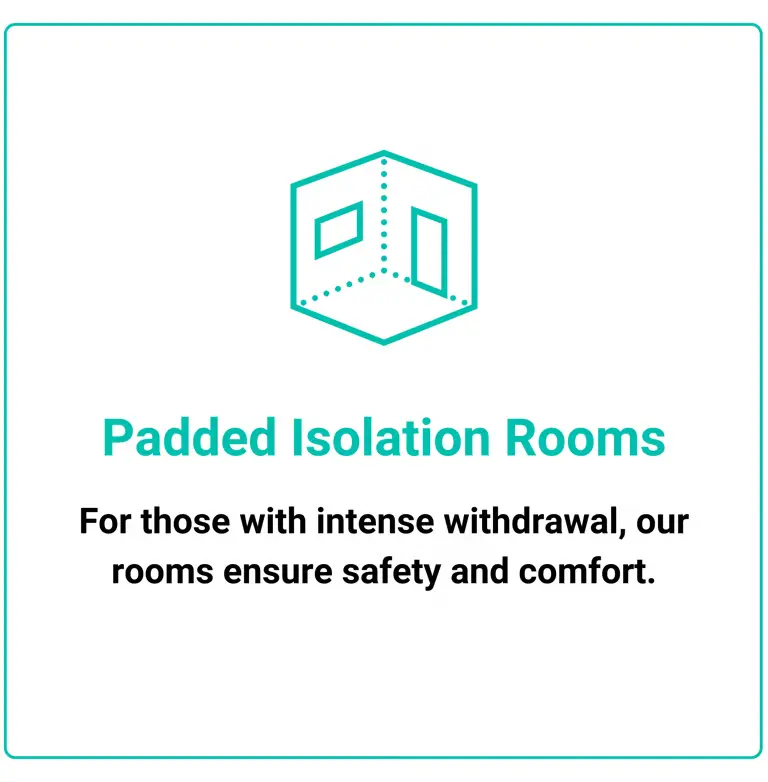 Padded Isolation Rooms

For those with intense withdrawal, our rooms ensure safety and comfort.